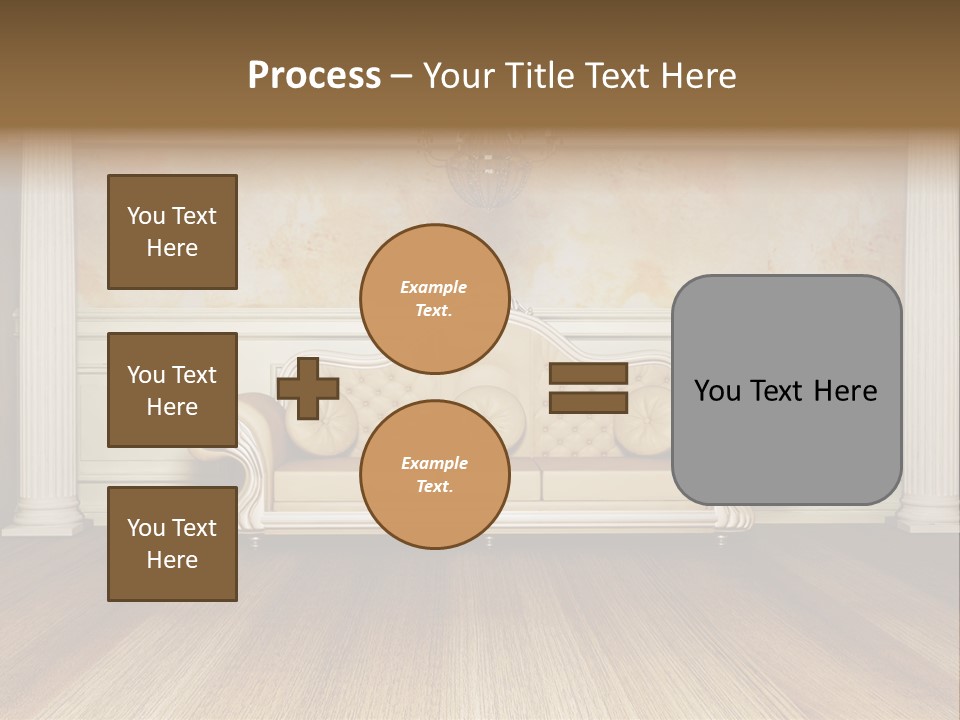 Process – Your Title Text Here

You Text Here

You Text Here

You Text Here

Example Text.

Example Text.

You Text Here